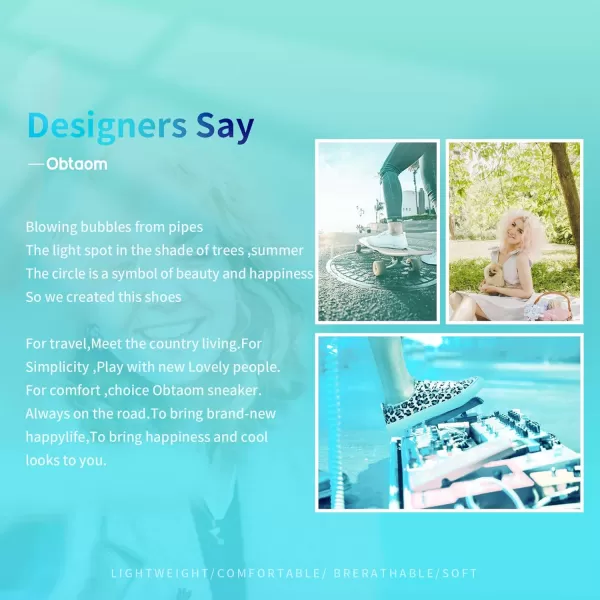 Designers Say
—Obtaom

Blowing bubbles from pipes
The light spot in the shade of trees ,summer
The circle is a symbol of beauty and happiness
So we created this shoes

For travel,Meet the country living.For Simplicity ,Play with new Lovely people. For comfort ,choice Obtaom sneaker. Always on the road.To bring brand-new happylife,To bring happiness and cool looks to you.

LIGHTWEIGHT/COMFORTABLE/ BRERATHABLE/SOFT